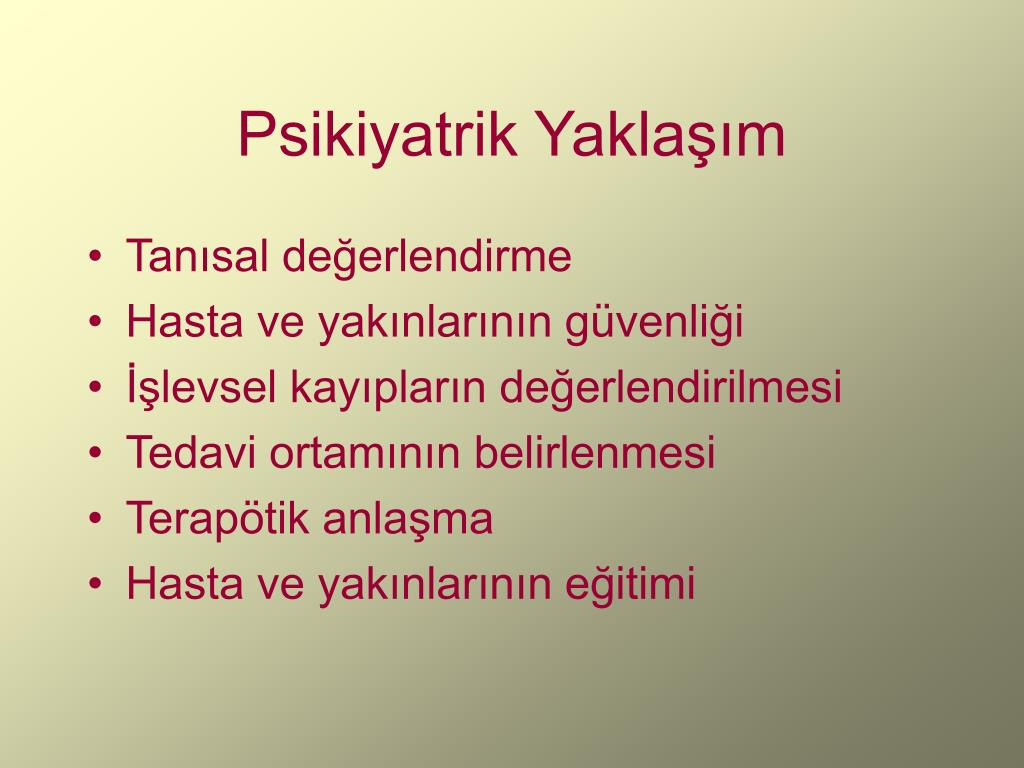 Psikiyatrik Yaklaşım

• Tanısal değerlendirme
• Hasta ve yakınlarının güvenliği
• İşlevsel kayıpların değerlendirilmesi
• Tedavi ortamının belirlenmesi
• Terapötik anlaşma
• Hasta ve yakınlarının eğitimi